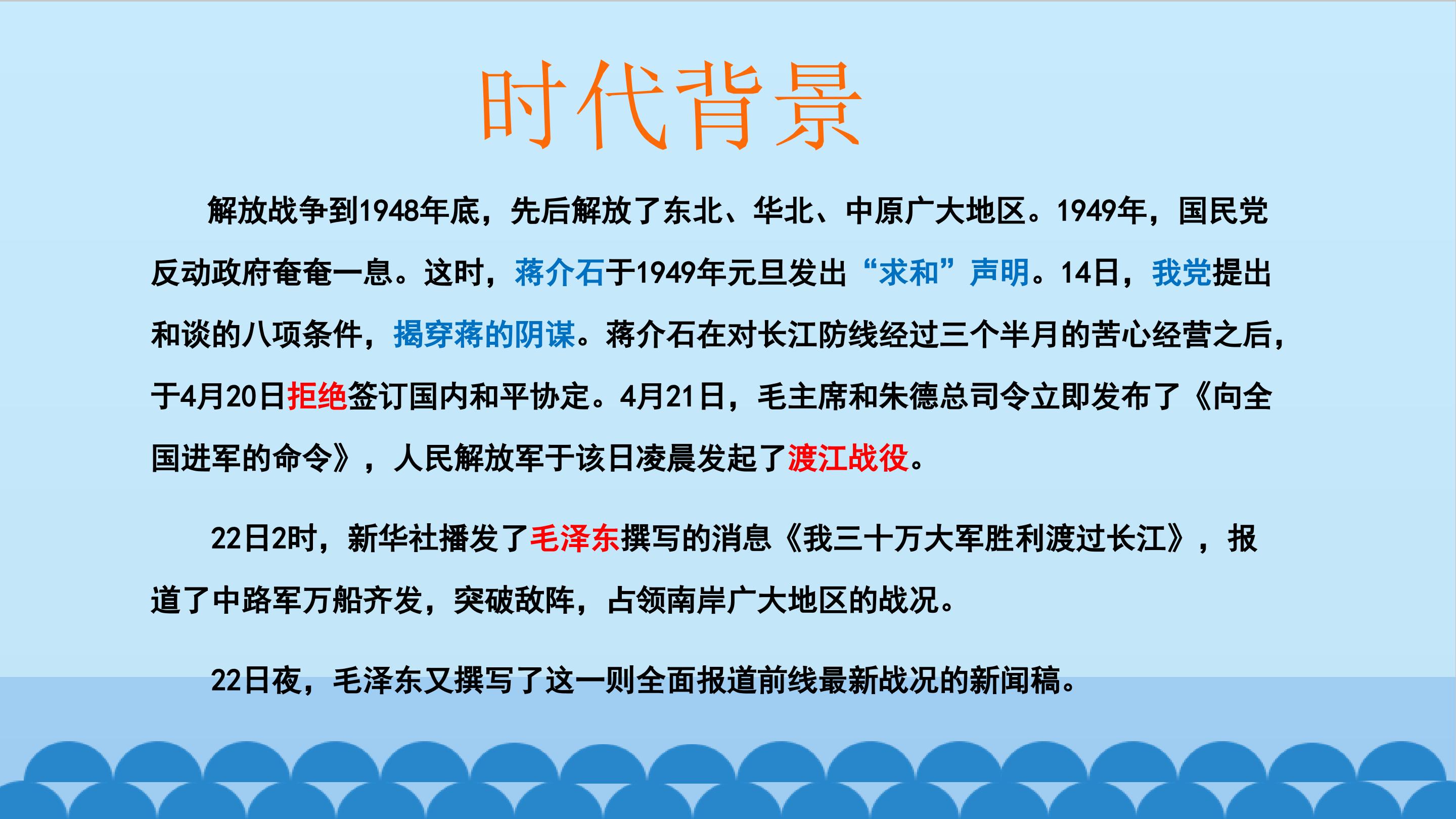 时代背景

解放战争到1948年底，先后解放了东北、华北、中原广大地区。1949年，国民党反动政府奄奄一息。这时，蒋介石于1949年元旦发出“求和”声明。14日，我党提出和谈的八项条件，揭穿蒋的阴谋。蒋介石在对长江防线经过三个半月的苦心经营之后，于4月20日拒绝签订国内和平协定。4月21日，毛主席和朱德总司令立即发布了《向全国进军的命令》，人民解放军于该日凌晨发起了渡江战役。

22日2时，新华社播发了毛泽东撰写的消息《我三十万大军胜利渡过长江》，报道了中路军万船齐发，突破敌阵，占领南岸广大地区的战况。

22日夜，毛泽东又撰写了这一则全面报道前线最新战况的新闻稿。